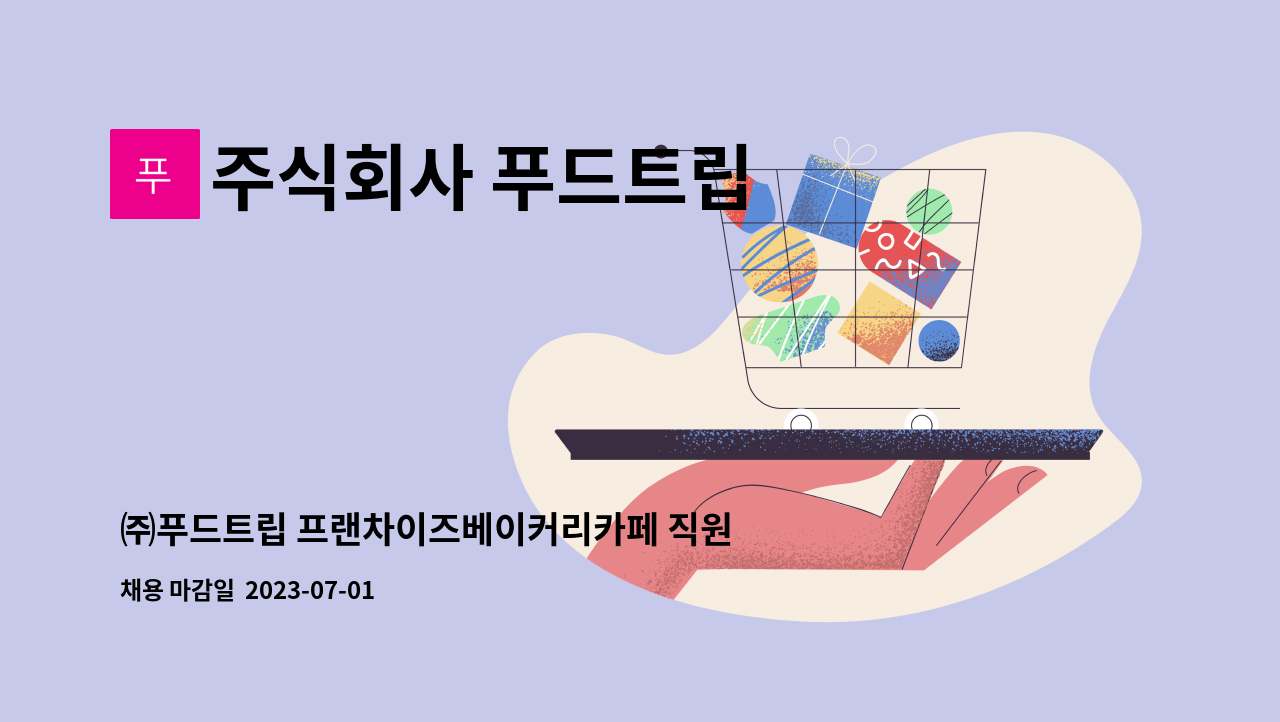 푸

주식회사 푸드트립

㈜푸드트립 프랜차이즈베이커리카페 직원

채용 마감일 2023-07-01